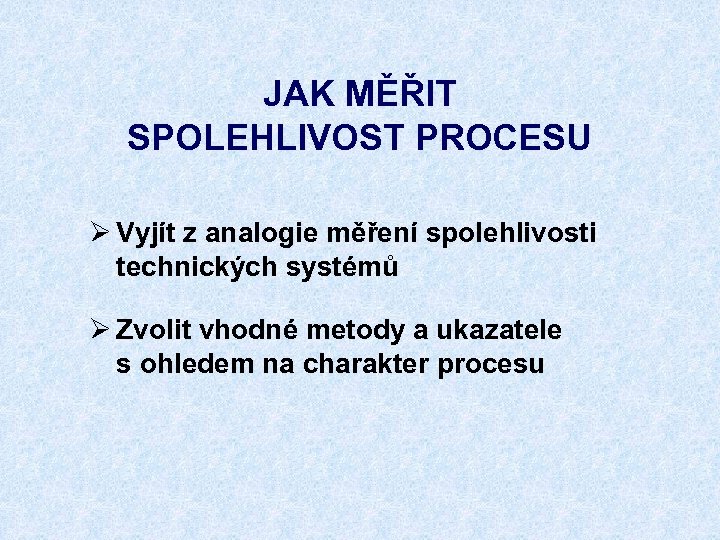 JAK MĚŘIT
SPOLEHLIVOST PROCESU

➢ Vyjít z analogie měření spolehlivosti technických systémů

➢ Zvolit vhodné metody a ukazatele s ohledem na charakter procesu